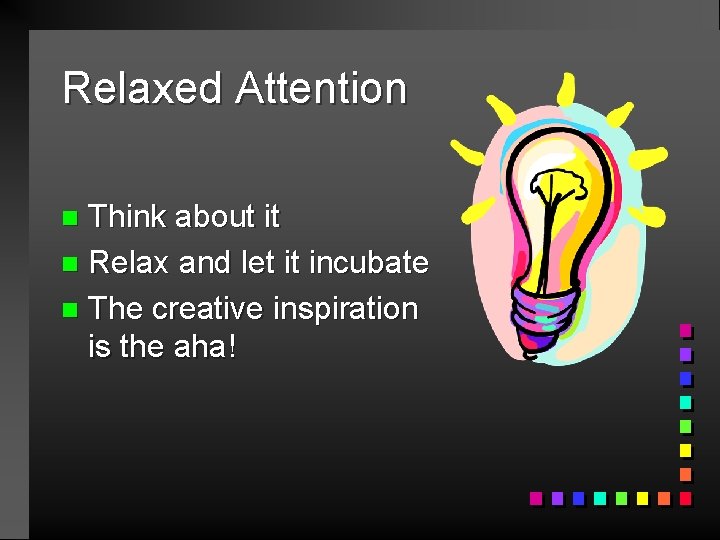 Relaxed Attention

- Think about it
- Relax and let it incubate
- The creative inspiration is the aha!